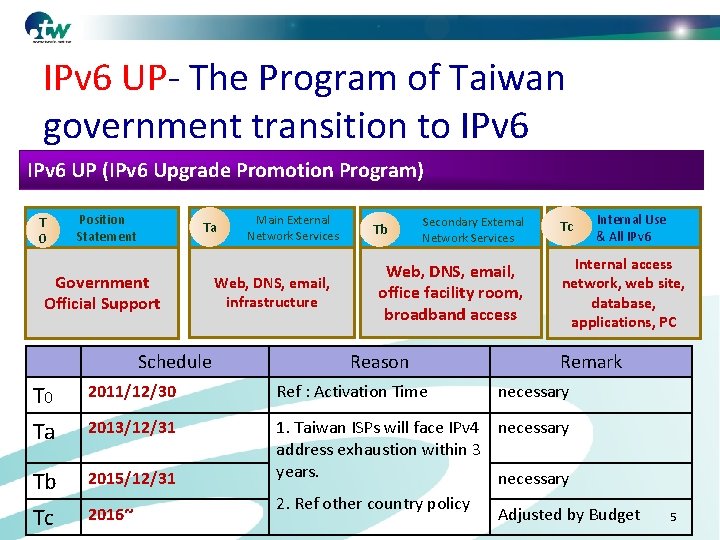 tw

IPv6 UP- The Program of Taiwan government transition to IPv6

IPv6 UP (IPv6 Upgrade Promotion Program)

T0 Position Statement

Government Official Support

Ta Main External Network Services

Web, DNS, email, infrastructure

Tb Secondary External Network Services

Web, DNS, email, office facility room, broadband access

Tc Internal Use & All IPv6

Internal access network, web site, database, applications, PC

| | Schedule | Reason | Remark |
|---|---|---|---|
| T0 | 2011/12/30 | Ref : Activation Time | necessary |
| Ta | 2013/12/31 | 1. Taiwan ISPs will face IPv4 address exhaustion within 3 years. 2. Ref other country policy | necessary |
| Tb | 2015/12/31 | | necessary |
| Tc | 2016~ | | Adjusted by Budget |

5